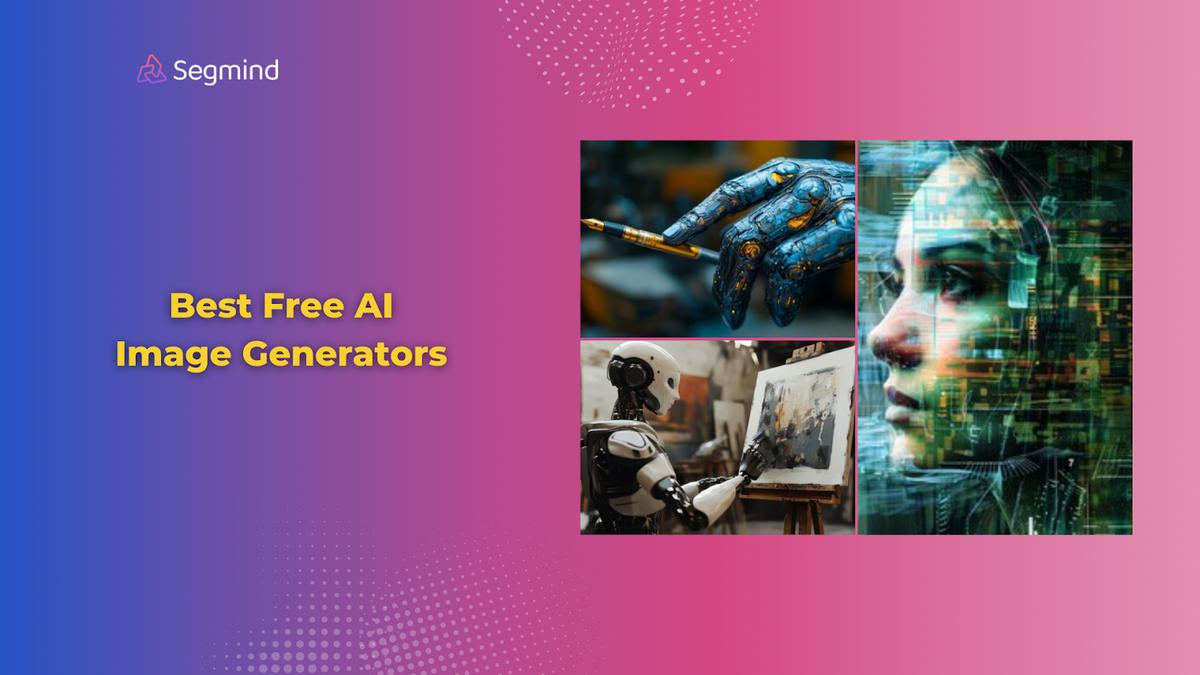 Segmind

Best Free AI
Image Generators